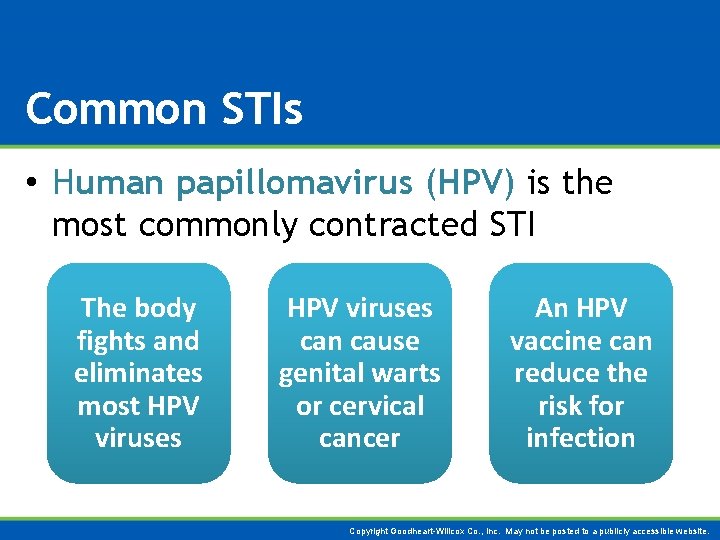 Common STIs

• Human papillomavirus (HPV) is the most commonly contracted STI

The body fights and eliminates most HPV viruses

HPV viruses can cause genital warts or cervical cancer

An HPV vaccine can reduce the risk for infection

Copyright Goodheart-Willcox Co., Inc. May not be posted to a publicly accessible website.